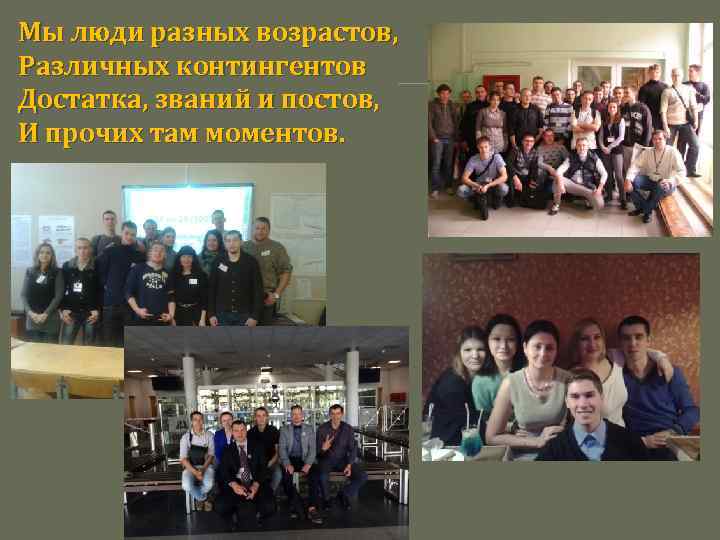 Мы люди разных возрастов,
Различных контингентов
Достатка, званий и постов,
И прочих там моментов.